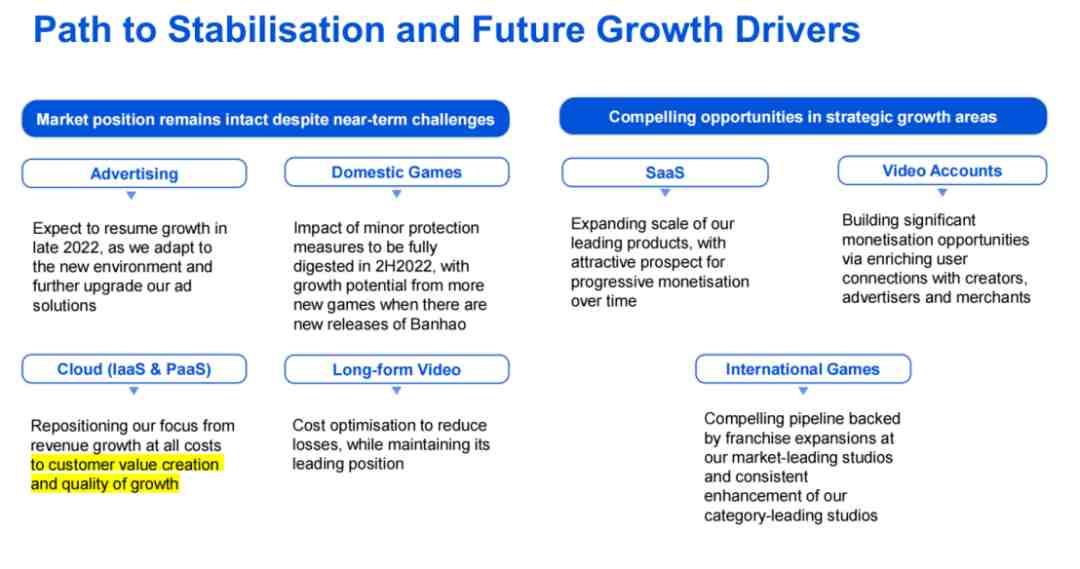 Path to Stabilisation and Future Growth Drivers

Market position remains intact despite near-term challenges

Advertising

Expect to resume growth in late 2022, as we adapt to the new environment and further upgrade our ad solutions

Domestic Games

Impact of minor protection measures to be fully digested in 2H2022, with growth potential from more new games when there are new releases of Banhao

Cloud (IaaS & PaaS)

Repositioning our focus from revenue growth at all costs to customer value creation and quality of growth

Long-form Video

Cost optimisation to reduce losses, while maintaining its leading position

Compelling opportunities in strategic growth areas

SaaS

Expanding scale of our leading products, with attractive prospect for progressive monetisation over time

Video Accounts

Building significant monetisation opportunities via enriching user connections with creators, advertisers and merchants

International Games

Compelling pipeline backed by franchise expansions at our market-leading studios and consistent enhancement of our category-leading studios